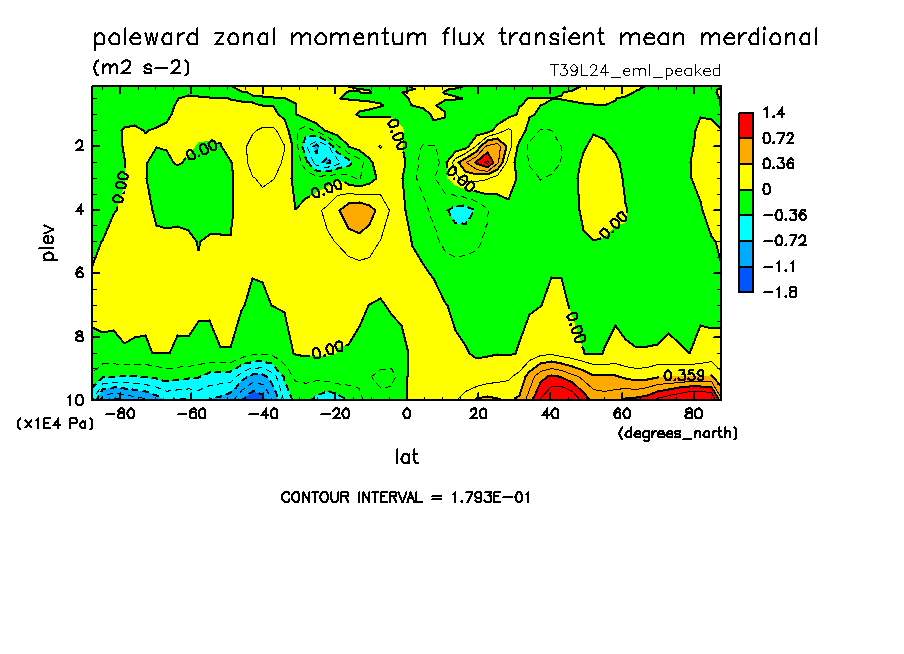 poleward zonal momentum flux transient mean merdional
(m2 s−2)
T39L24_eml_peaked

1.4
0.72
0.36
0
−0.36
−0.72
−1.1
−1.8

plev
2
4
6
8
10
(x1E4 Pa)

0.00
0.00
0.00
0.00
0.00
0.00
0.00
0.00
0.359

−80
−60
−40
−20
0
20
40
60
80
(degrees_north)
lat

CONTOUR INTERVAL = 1.793E−01